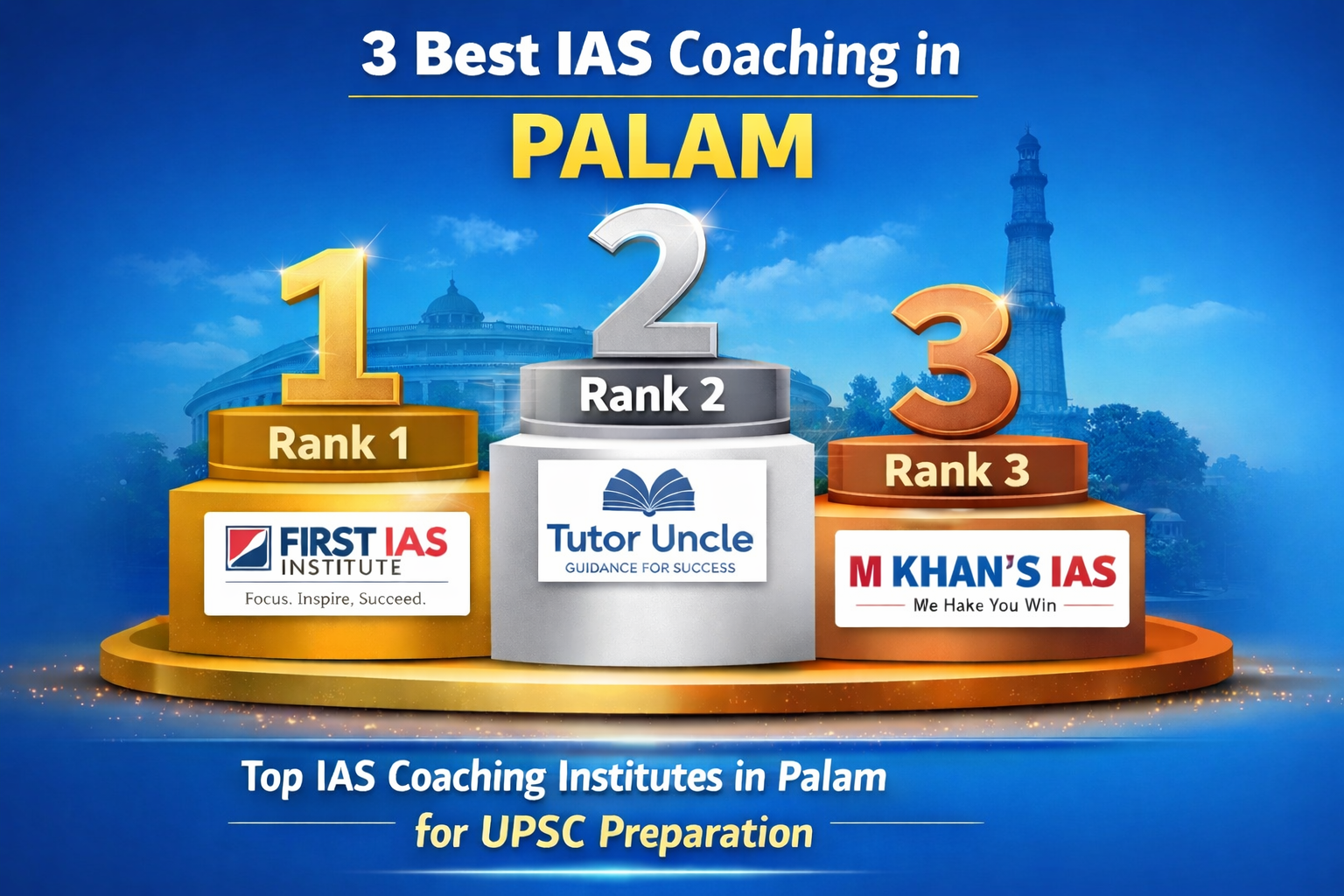 3 Best IAS Coaching in
PALAM

1
Rank 1
FIRST IAS
INSTITUTE
Focus. Inspire, Succeed.

2
Rank 2
Tutor Uncle
GUIDANCE FOR SUCCESS

3
Rank 3
M KHAN'S IAS
We Hake You Win

Top IAS Coaching Institutes in Palam
for UPSC Preparation